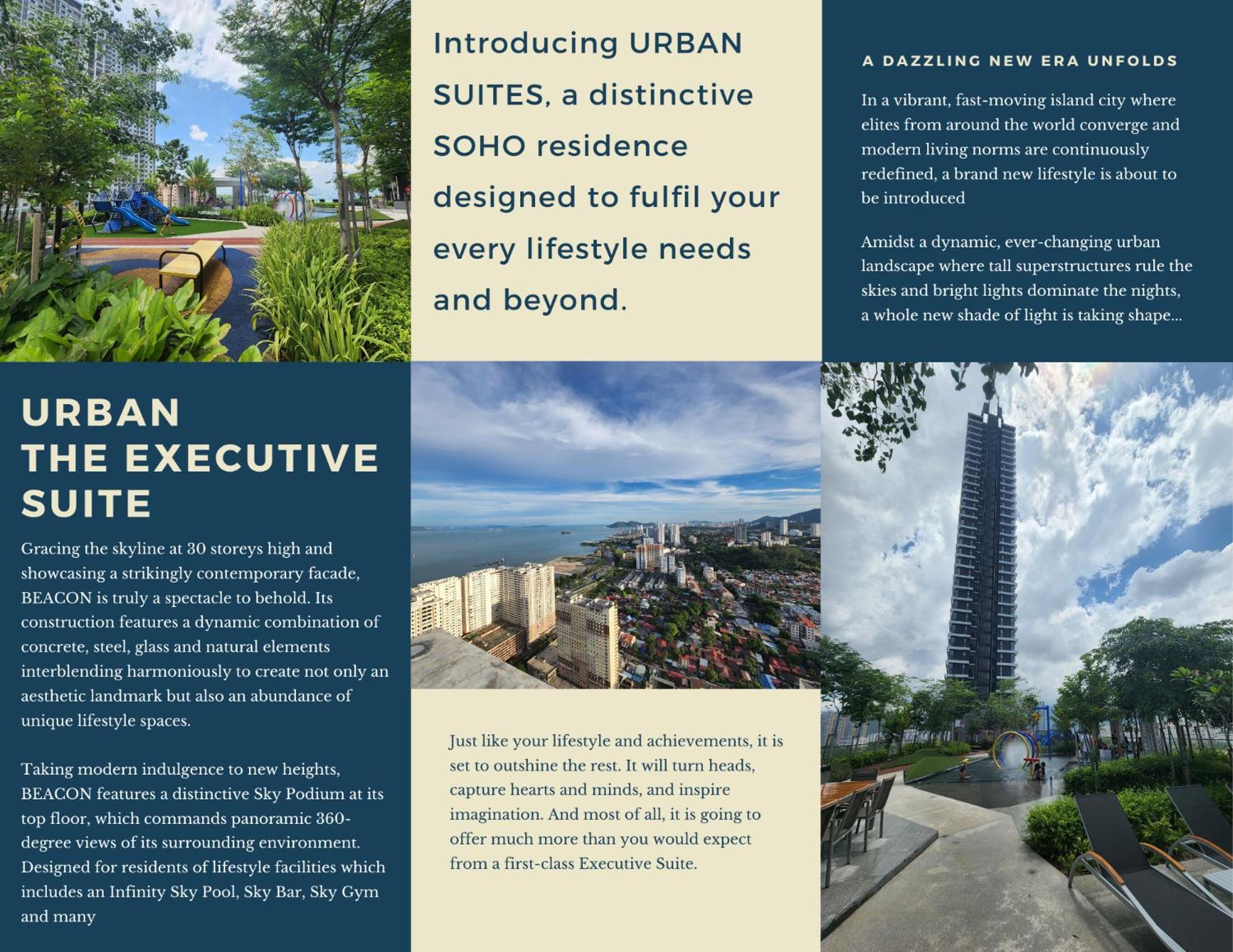 Introducing URBAN SUITES, a distinctive SOHO residence designed to fulfil your every lifestyle needs and beyond.

A DAZZLING NEW ERA UNFOLDS

In a vibrant, fast-moving island city where elites from around the world converge and modern living norms are continuously redefined, a brand new lifestyle is about to be introduced

Amidst a dynamic, ever-changing urban landscape where tall superstructures rule the skies and bright lights dominate the nights, a whole new shade of light is taking shape...

URBAN
THE EXECUTIVE SUITE

Gracing the skyline at 30 storeys high and showcasing a strikingly contemporary facade, BEACON is truly a spectacle to behold. Its construction features a dynamic combination of concrete, steel, glass and natural elements interblending harmoniously to create not only an aesthetic landmark but also an abundance of unique lifestyle spaces.

Taking modern indulgence to new heights, BEACON features a distinctive Sky Podium at its top floor, which commands panoramic 360-degree views of its surrounding environment. Designed for residents of lifestyle facilities which includes an Infinity Sky Pool, Sky Bar, Sky Gym and many

Just like your lifestyle and achievements, it is set to outshine the rest. It will turn heads, capture hearts and minds, and inspire imagination. And most of all, it is going to offer much more than you would expect from a first-class Executive Suite.